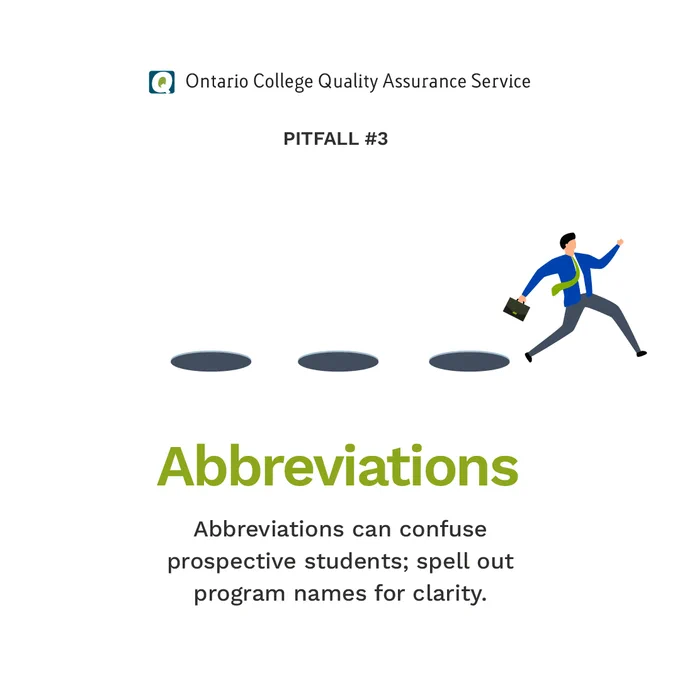 Ontario College Quality Assurance Service

PITFALL #3

Abbreviations

Abbreviations can confuse prospective students; spell out program names for clarity.